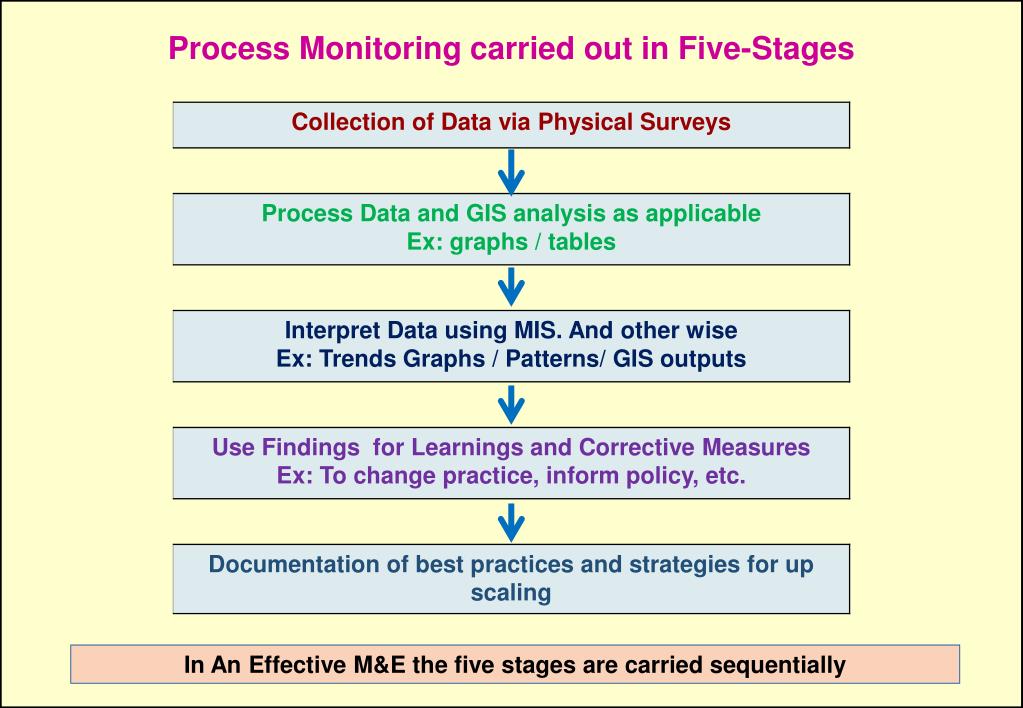 Process Monitoring carried out in Five-Stages

Collection of Data via Physical Surveys

Process Data and GIS analysis as applicable
Ex: graphs / tables

Interpret Data using MIS. And other wise
Ex: Trends Graphs / Patterns/ GIS outputs

Use Findings for Learnings and Corrective Measures
Ex: To change practice, inform policy, etc.

Documentation of best practices and strategies for up scaling

In An Effective M&E the five stages are carried sequentially